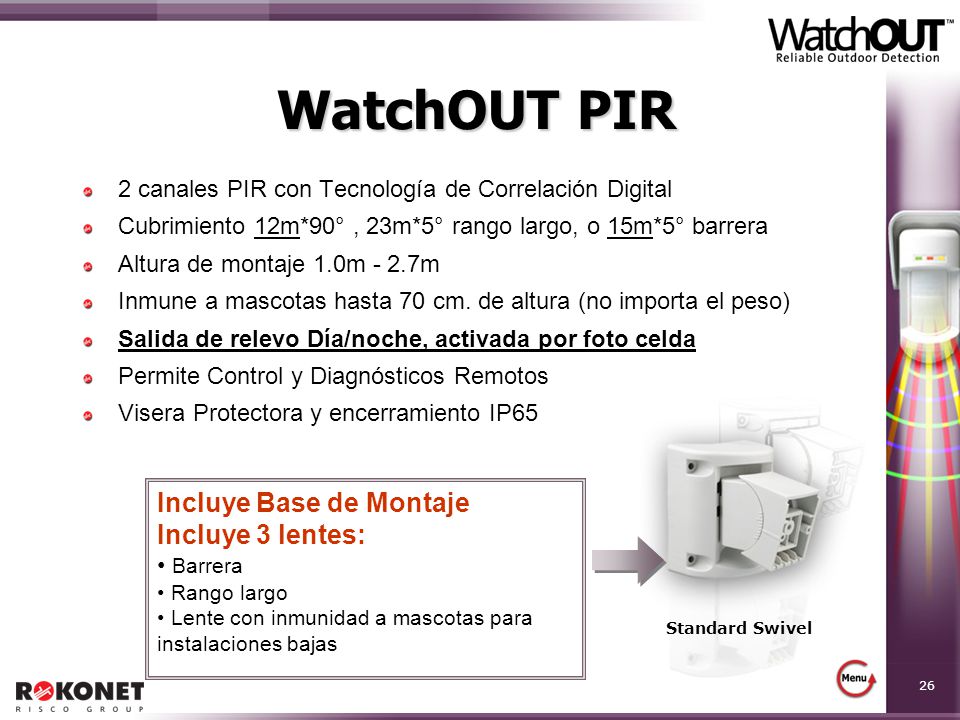 WatchOUT™
Reliable Outdoor Detection

WatchOUT PIR

2 canales PIR con Tecnología de Correlación Digital
Cubrimiento 12m*90° , 23m*5° rango largo, o 15m*5° barrera
Altura de montaje 1.0m - 2.7m
Inmune a mascotas hasta 70 cm. de altura (no importa el peso)
Salida de relevo Día/noche, activada por foto celda
Permite Control y Diagnósticos Remotos
Visera Protectora y encerramiento IP65

Incluye Base de Montaje
Incluye 3 lentes:
• Barrera
• Rango largo
• Lente con inmunidad a mascotas para instalaciones bajas

Standard Swivel

ROKONET
RISCO GROUP

Menu

26